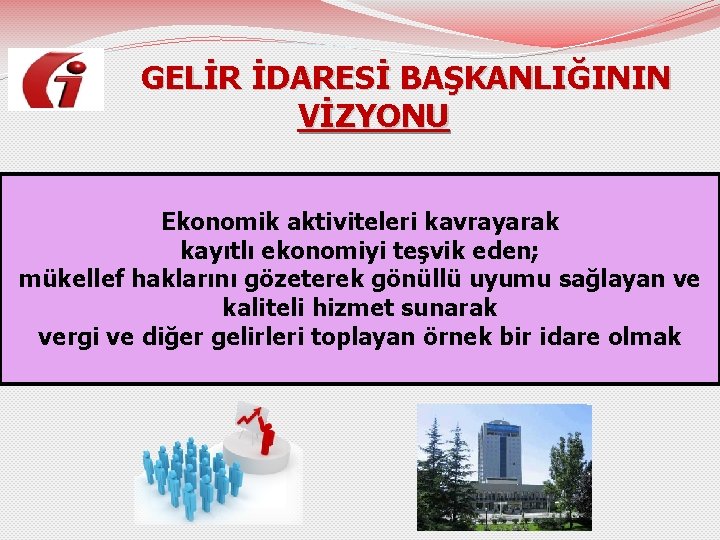 GELİR İDARESİ BAŞKANLIĞININ VİZYONU

Ekonomik aktiviteleri kavrayarak kayıtlı ekonomiyi teşvik eden; mükellef haklarını gözeterek gönüllü uyumu sağlayan ve kaliteli hizmet sunarak vergi ve diğer gelirleri toplayan örnek bir idare olmak